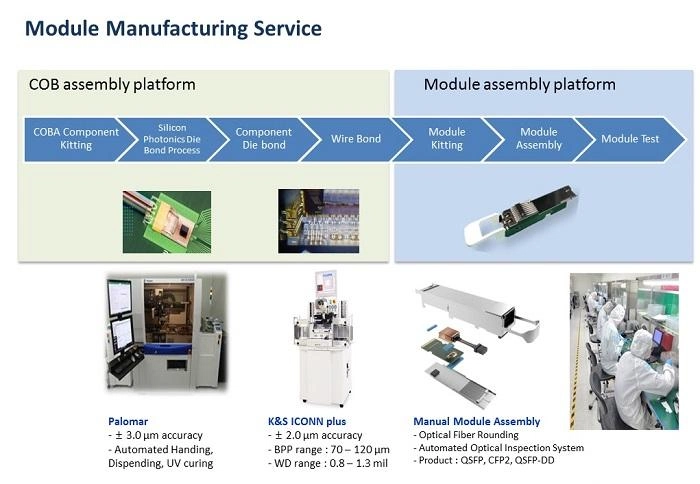 Module Manufacturing Service

COB assembly platform

Module assembly platform

COBA Component Kitting

Silicon Photonics Die Bond Process

Component Die bond

Wire Bond

Module Kitting

Module Assembly

Module Test

Palomar
- ± 3.0 μm accuracy
- Automated Handing, Dispending, UV curing

K&S ICONN plus
- ± 2.0 μm accuracy
- BPP range : 70 – 120 μm
- WD range : 0.8 – 1.3 mil

Manual Module Assembly
- Optical Fiber Rounding
- Automated Optical Inspection System
- Product : QSFP, CFP2, QSFP-DD